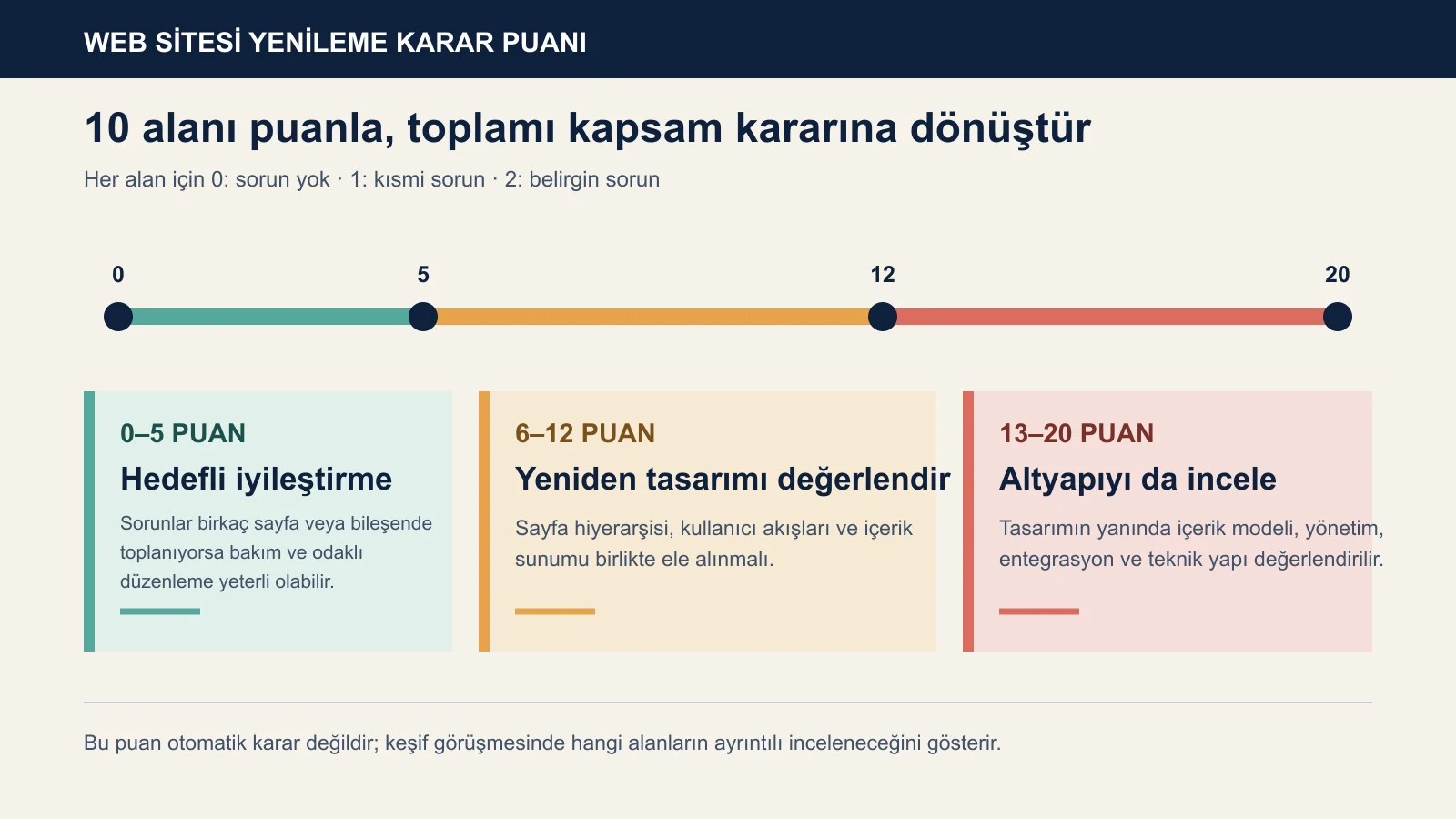 WEB SİTESİ YENİLEME KARAR PUANI

10 alanı puanla, toplamı kapsam kararına dönüştür

Her alan için 0: sorun yok · 1: kısmi sorun · 2: belirgin sorun

0
5
12
20

0–5 PUAN
Hedefli iyileştirme
Sorunlar birkaç sayfa veya bileşende toplanıyorsa bakım ve odaklı düzenleme yeterli olabilir.

6–12 PUAN
Yeniden tasarımı değerlendir
Sayfa hiyerarşisi, kullanıcı akışları ve içerik sunumu birlikte ele alınmalı.

13–20 PUAN
Altyapıyı da incele
Tasarımın yanında içerik modeli, yönetim, entegrasyon ve teknik yapı değerlendirilir.

Bu puan otomatik karar değildir; keşif görüşmesinde hangi alanların ayrıntılı inceleneceğini gösterir.